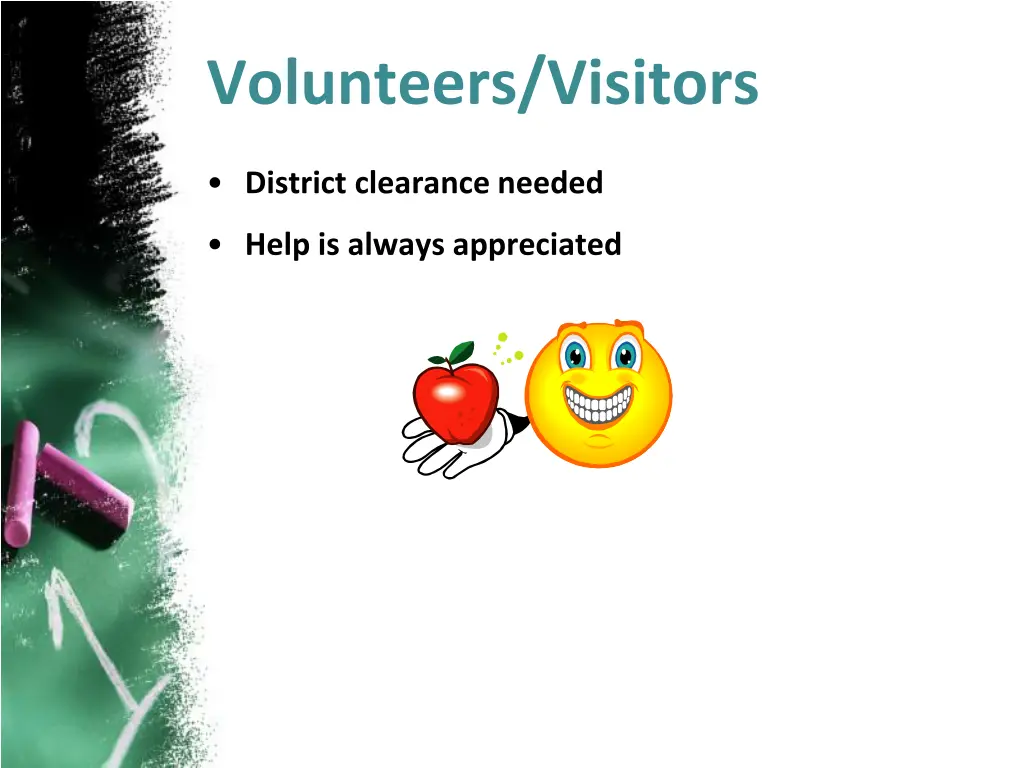 Volunteers/Visitors

• District clearance needed
• Help is always appreciated